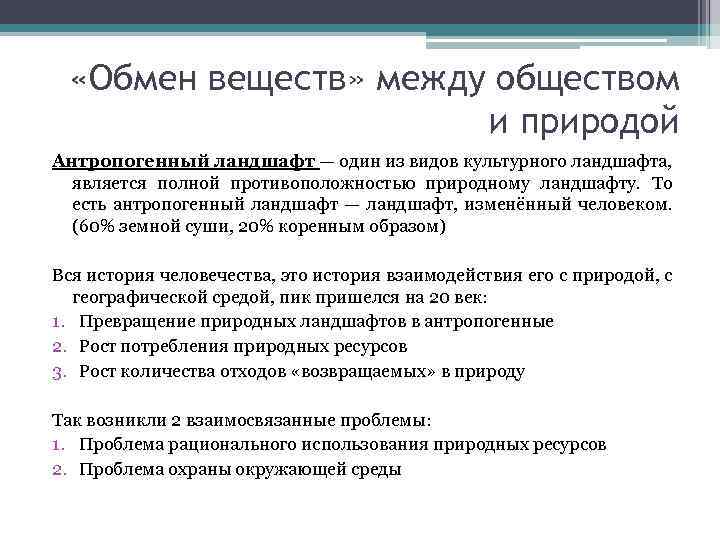 «Обмен веществ» между обществом и природой

Антропогенный ландшафт — один из видов культурного ландшафта, является полной противоположностью природному ландшафту. То есть антропогенный ландшафт — ландшафт, изменённый человеком. (60% земной суши, 20% коренным образом)

Вся история человечества, это история взаимодействия его с природой, с географической средой, пик пришелся на 20 век:
1. Превращение природных ландшафтов в антропогенные
2. Рост потребления природных ресурсов
3. Рост количества отходов «возвращаемых» в природу

Так возникли 2 взаимосвязанные проблемы:
1. Проблема рационального использования природных ресурсов
2. Проблема охраны окружающей среды